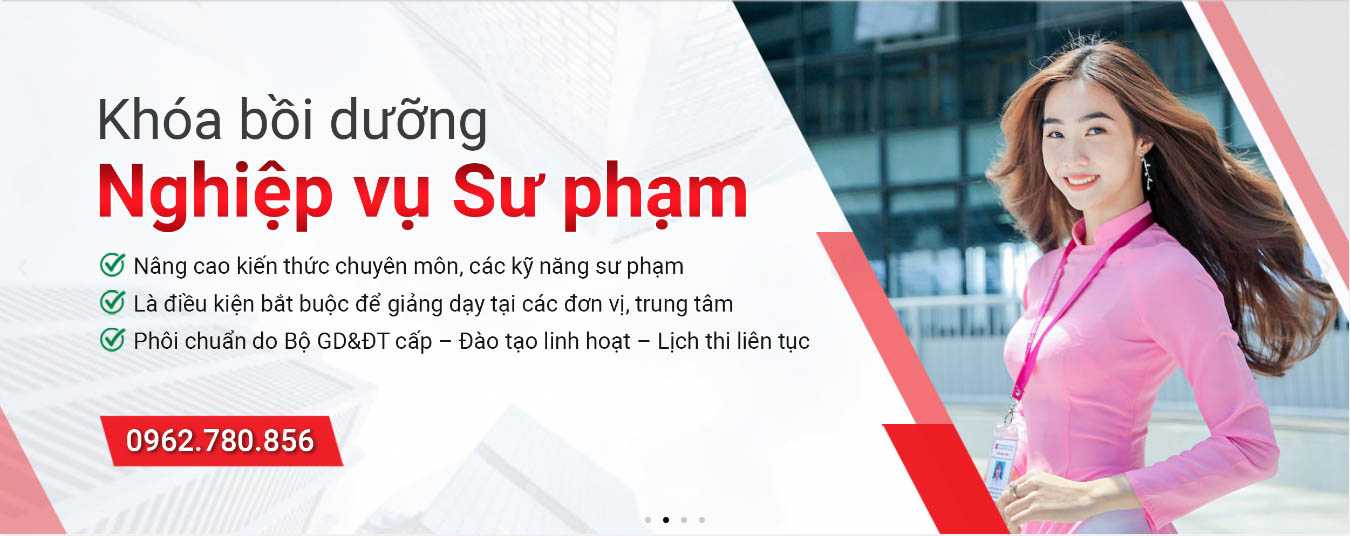 Khóa bồi dưỡng
Nghiệp vụ Sư phạm

Nâng cao kiến thức chuyên môn, các kỹ năng sư phạm
Là điều kiện bắt buộc để giảng dạy tại các đơn vị, trung tâm
Phôi chuẩn do Bộ GD&ĐT cấp – Đào tạo linh hoạt – Lịch thi liên tục

0962.780.856